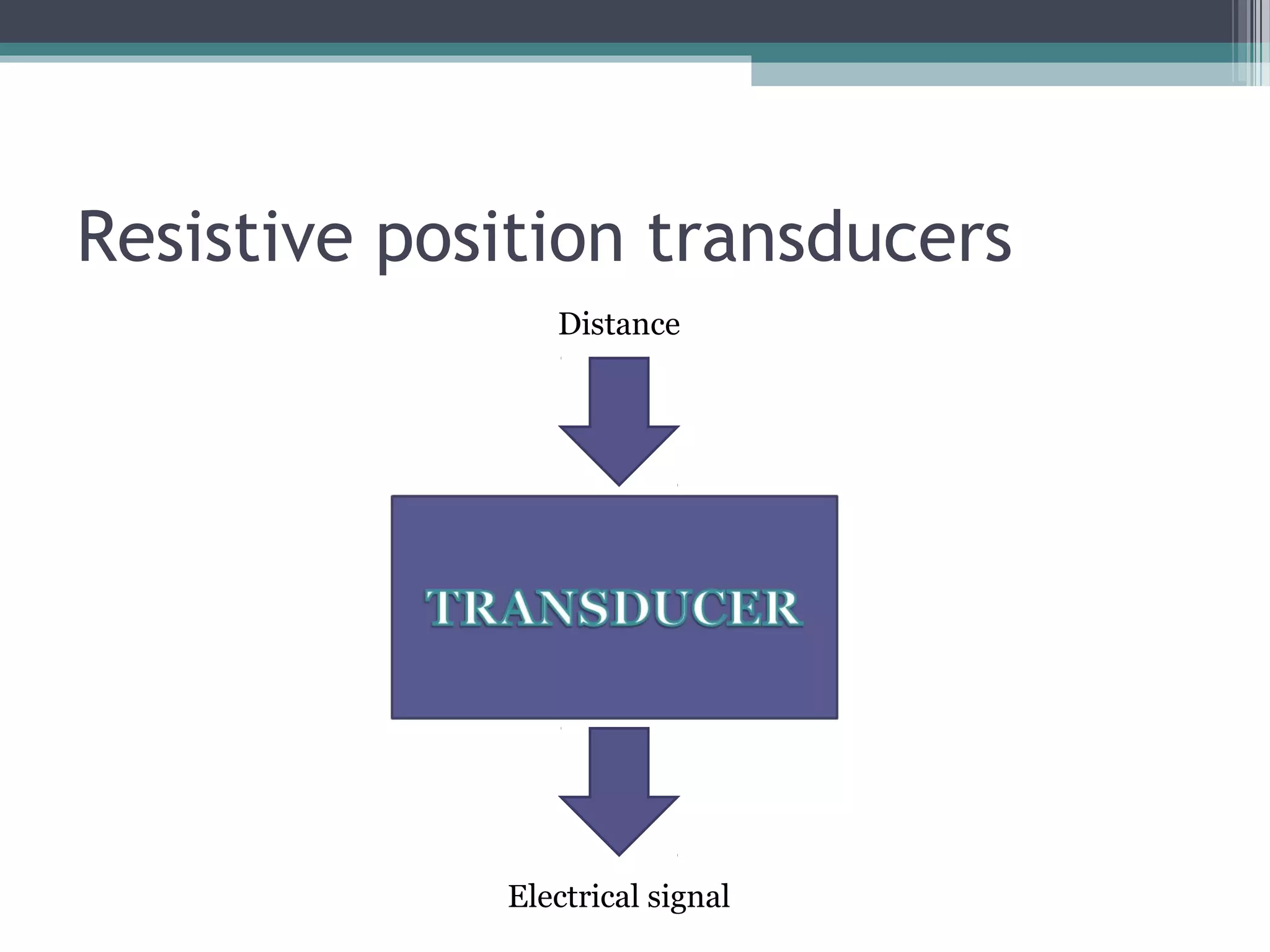 Resistive position transducers

Distance

TRANSDUCER

Electrical signal